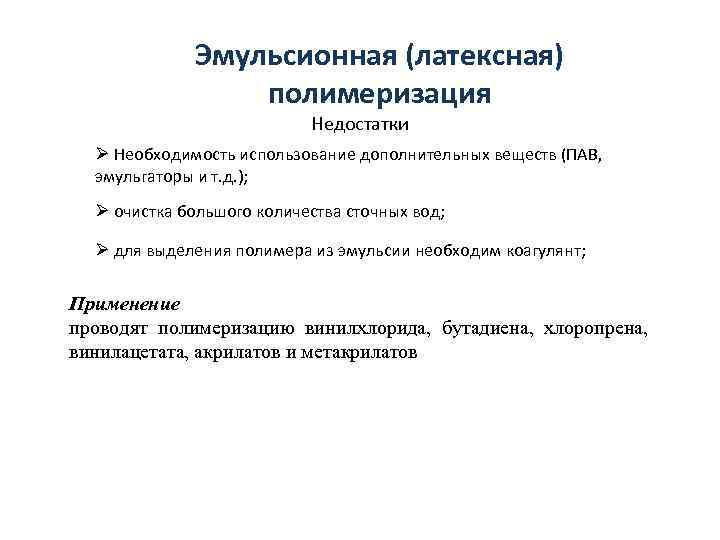 Эмульсионная (латексная) полимеризация

Недостатки

➢ Необходимость использование дополнительных веществ (ПАВ, эмульгаторы и т.д.);

➢ очистка большого количества сточных вод;

➢ для выделения полимера из эмульсии необходим коагулянт;

Применение
проводят полимеризацию винилхлорида, бутадиена, хлоропрена, винилацетата, акрилатов и метакрилатов